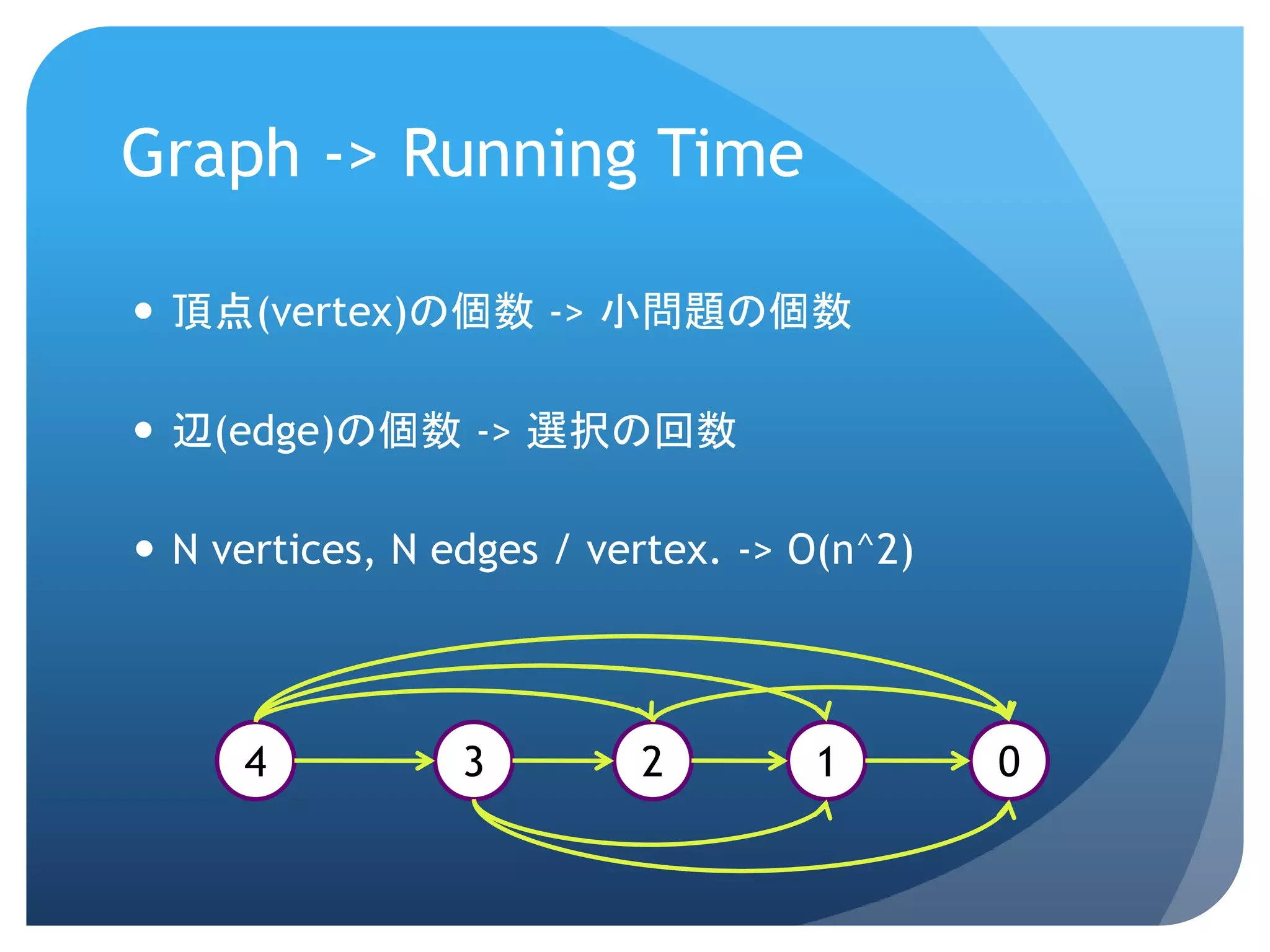 Graph -> Running Time

• 頂点(vertex)の個数 -> 小問題の個数

• 辺(edge)の個数 -> 選択の回数

• N vertices, N edges / vertex. -> O(n^2)

4 3 2 1 0